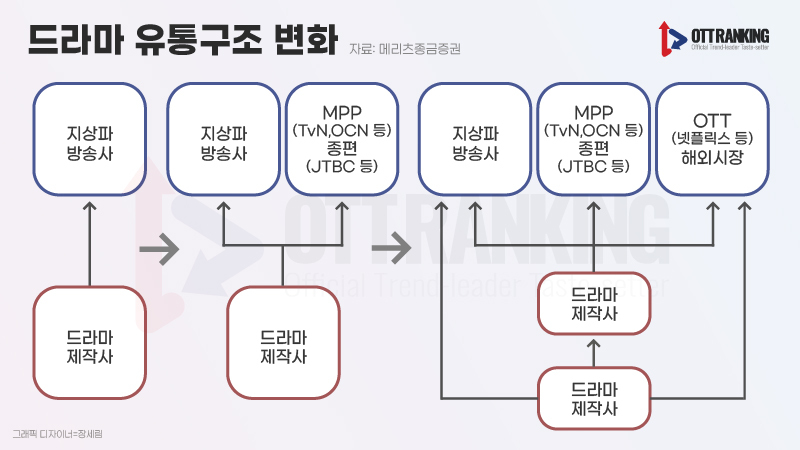 드라마 유통구조 변화 자료: 메리츠종금증권

OTTRANKING
Official Trend-leader Taste-setter

지상파 방송사

드라마 제작사

지상파 방송사

MPP (TvN,OCN 등) 종편 (JTBC 등)

드라마 제작사

지상파 방송사

MPP (TvN,OCN 등) 종편 (JTBC 등)

OTT (넷플릭스 등) 해외시장

드라마 제작사

드라마 제작사

OTTRANKING
Official Trend-leader Taste-setter

그래픽 디자이너=장세림